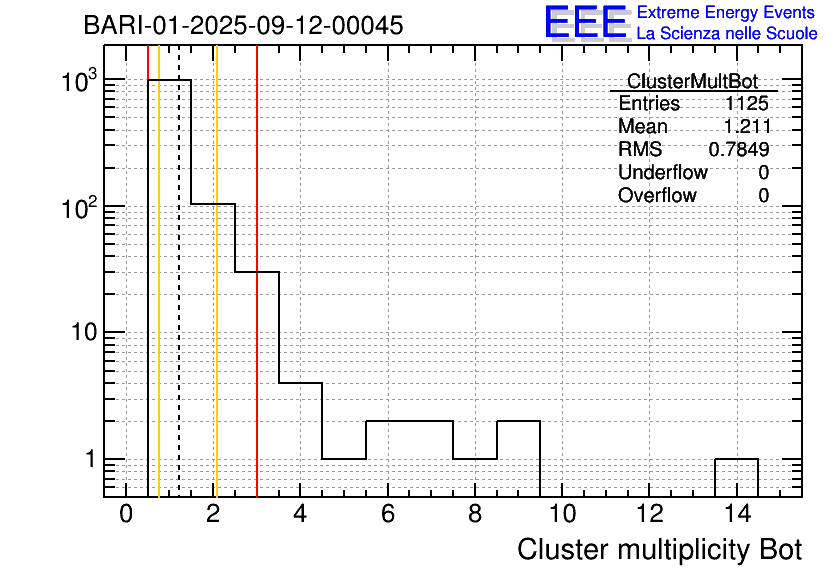 BARI-01-2025-09-12-00045

EEE Extreme Energy Events
La Scienza nelle Scuole

| ClusterMultBot | |
|---|---|
| Entries | 1125 |
| Mean | 1.211 |
| RMS | 0.7849 |
| Underflow | 0 |
| Overflow | 0 |

$10^3$
$10^2$
10
1

0 2 4 6 8 10 12 14

Cluster multiplicity Bot